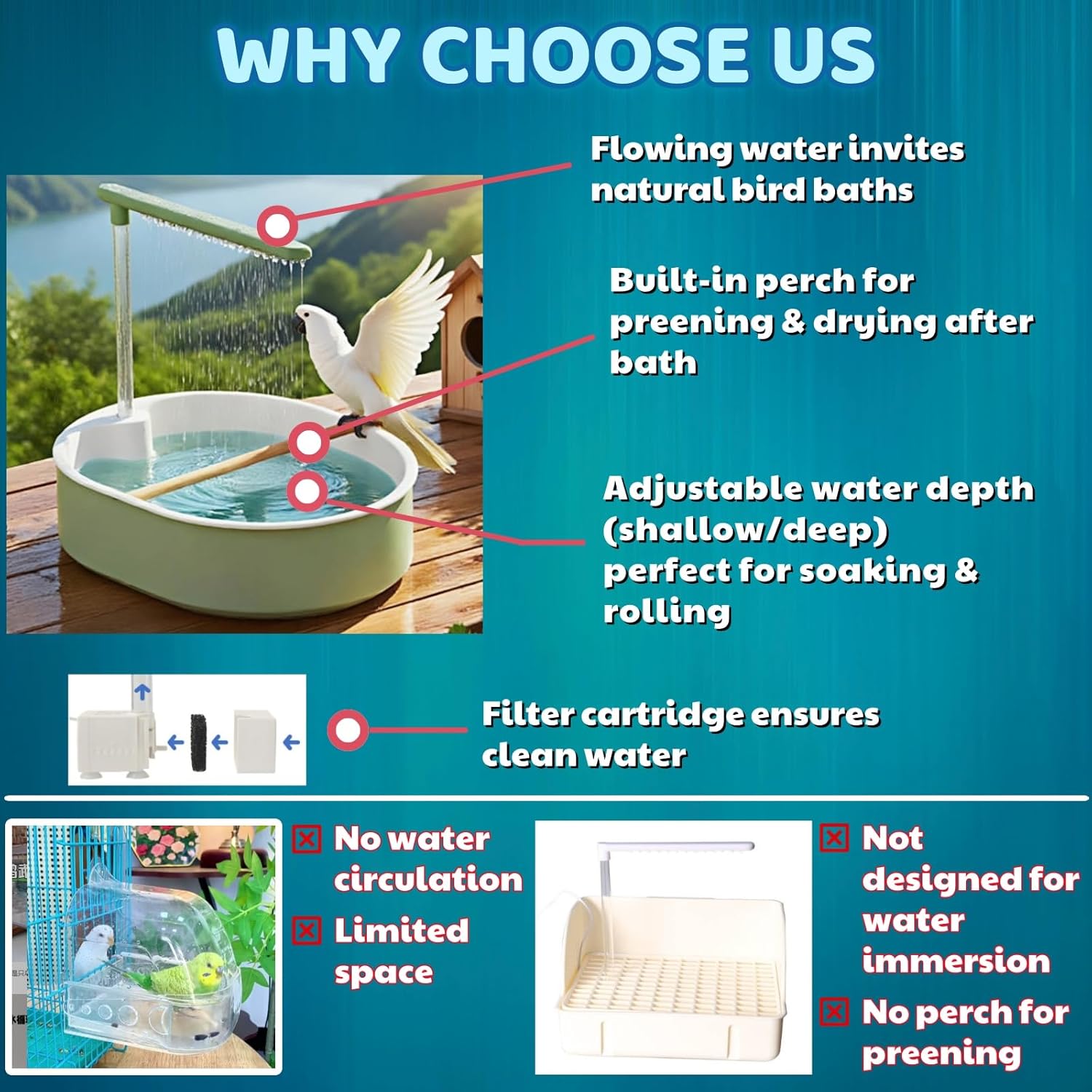 WHY CHOOSE US

Flowing water invites natural bird baths

Built-in perch for preening & drying after bath

Adjustable water depth (shallow/deep) perfect for soaking & rolling

Filter cartridge ensures clean water

No water circulation

Limited space

Not designed for water immersion

No perch for preening